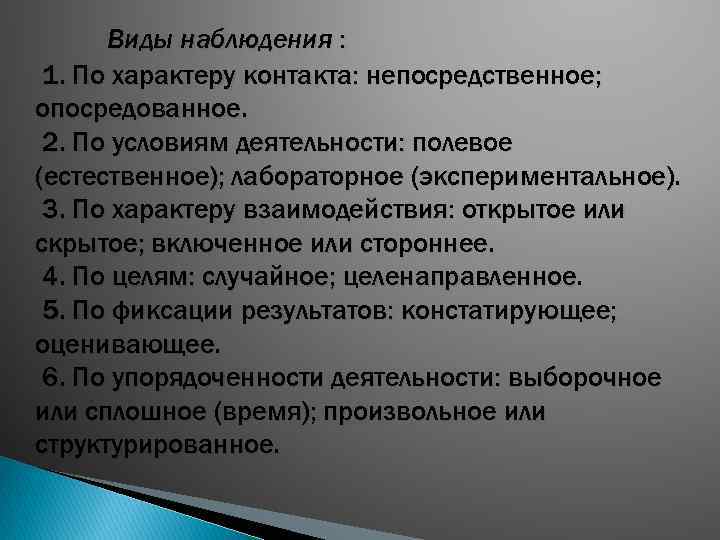 Виды наблюдения :

1. По характеру контакта: непосредственное; опосредованное.
2. По условиям деятельности: полевое (естественное); лабораторное (экспериментальное).
3. По характеру взаимодействия: открытое или скрытое; включенное или стороннее.
4. По целям: случайное; целенаправленное.
5. По фиксации результатов: констатирующее; оценивающее.
6. По упорядоченности деятельности: выборочное или сплошное (время); произвольное или структурированное.